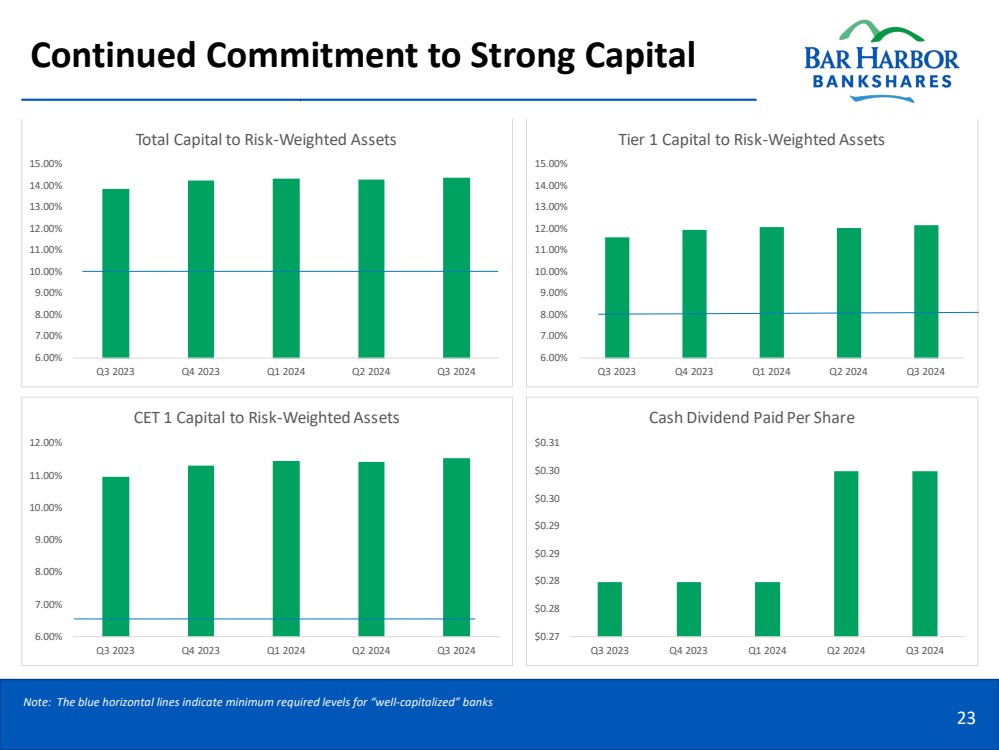 Continued Commitment to Strong Capital

BAR HARBOR
BANKSHARES

Total Capital to Risk-Weighted Assets

15.00%
14.00%
13.00%
12.00%
11.00%
10.00%
9.00%
8.00%
7.00%
6.00%

Q3 2023 Q4 2023 Q1 2024 Q2 2024 Q3 2024

Tier 1 Capital to Risk-Weighted Assets

15.00%
14.00%
13.00%
12.00%
11.00%
10.00%
9.00%
8.00%
7.00%
6.00%

Q3 2023 Q4 2023 Q1 2024 Q2 2024 Q3 2024

CET 1 Capital to Risk-Weighted Assets

12.00%
11.00%
10.00%
9.00%
8.00%
7.00%
6.00%

Q3 2023 Q4 2023 Q1 2024 Q2 2024 Q3 2024

Cash Dividend Paid Per Share

$0.31
$0.30
$0.30
$0.29
$0.29
$0.28
$0.28
$0.27

Q3 2023 Q4 2023 Q1 2024 Q2 2024 Q3 2024

Note: The blue horizontal lines indicate minimum required levels for "well-capitalized" banks

23